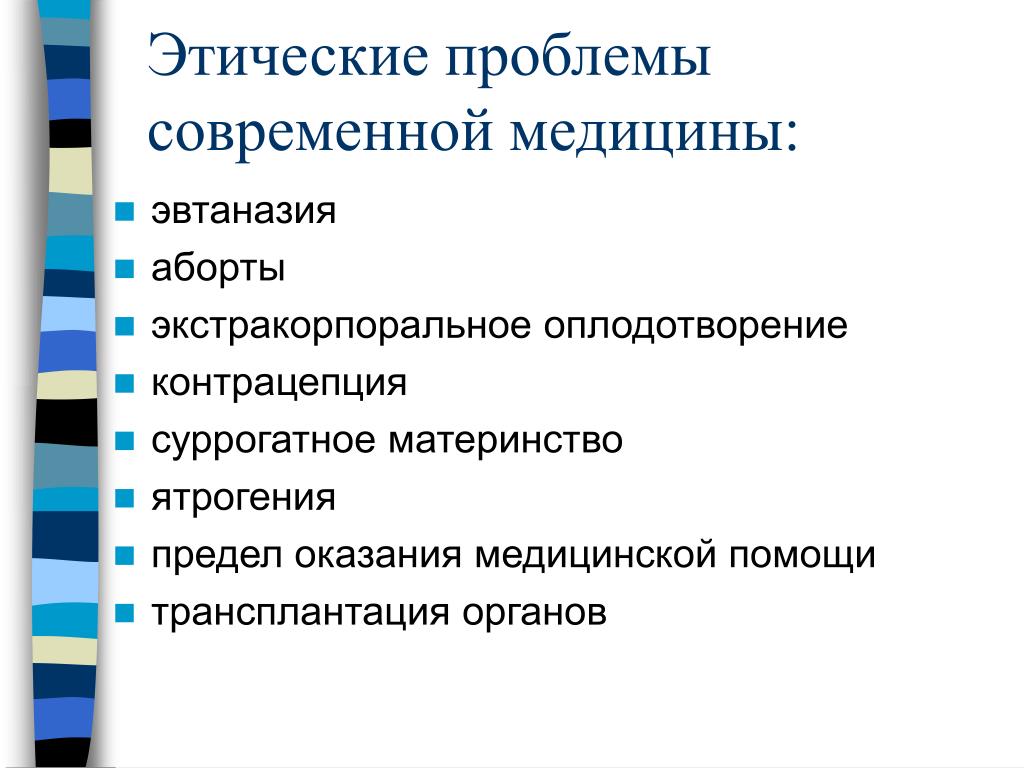 Этические проблемы современной медицины:

- эвтаназия
- аборты
- экстракорпоральное оплодотворение
- контрацепция
- суррогатное материнство
- ятрогения
- предел оказания медицинской помощи
- трансплантация органов